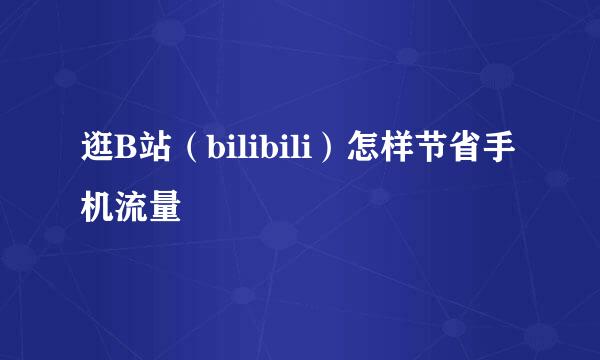 逛B站（bilibili）怎样节省手机流量